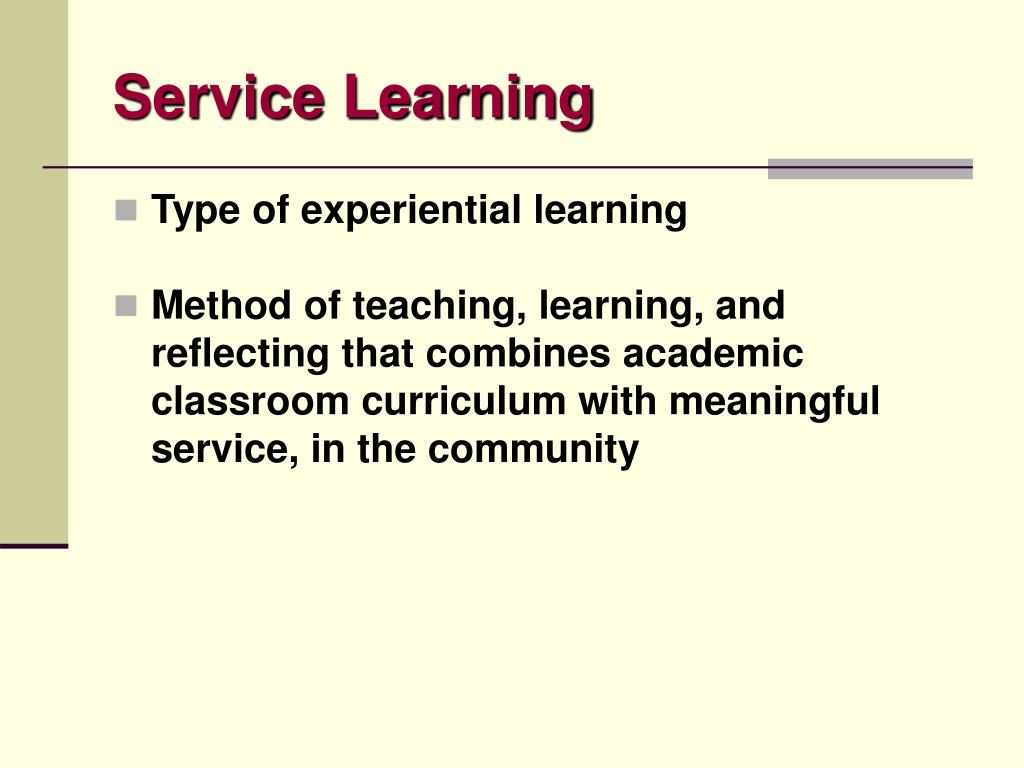 Service Learning

Type of experiential learning

Method of teaching, learning, and reflecting that combines academic classroom curriculum with meaningful service, in the community